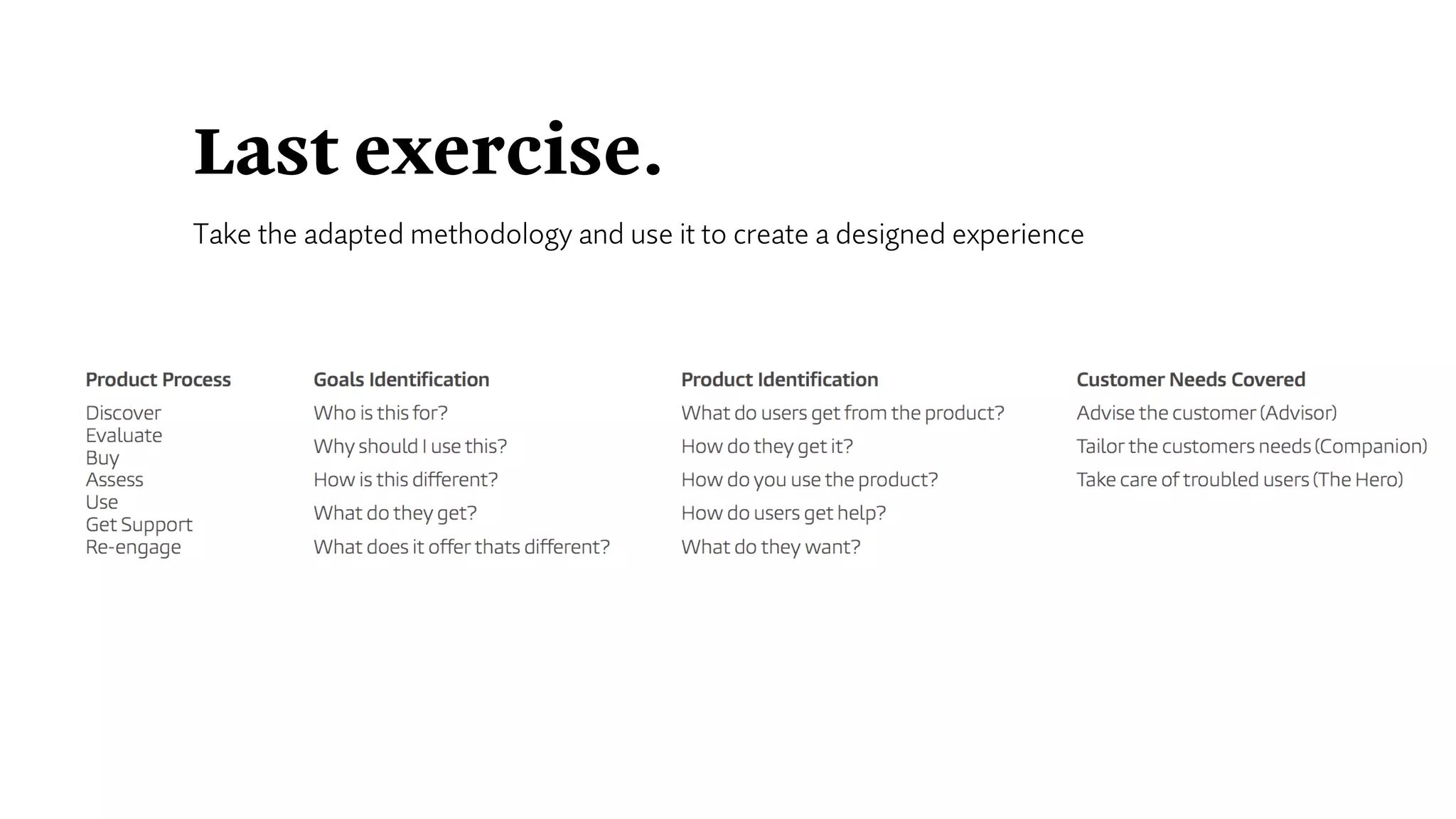 Last exercise.

Take the adapted methodology and use it to create a designed experience

Product Process

Discover
Evaluate
Buy
Assess
Use
Get Support
Re-engage

Goals Identification

Who is this for?

Why should I use this?

How is this different?

What do they get?

What does it offer thats different?

Product Identification

What do users get from the product?

How do they get it?

How do you use the product?

How do users get help?

What do they want?

Customer Needs Covered

Advise the customer (Advisor)

Tailor the customers needs (Companion)

Take care of troubled users (The Hero)